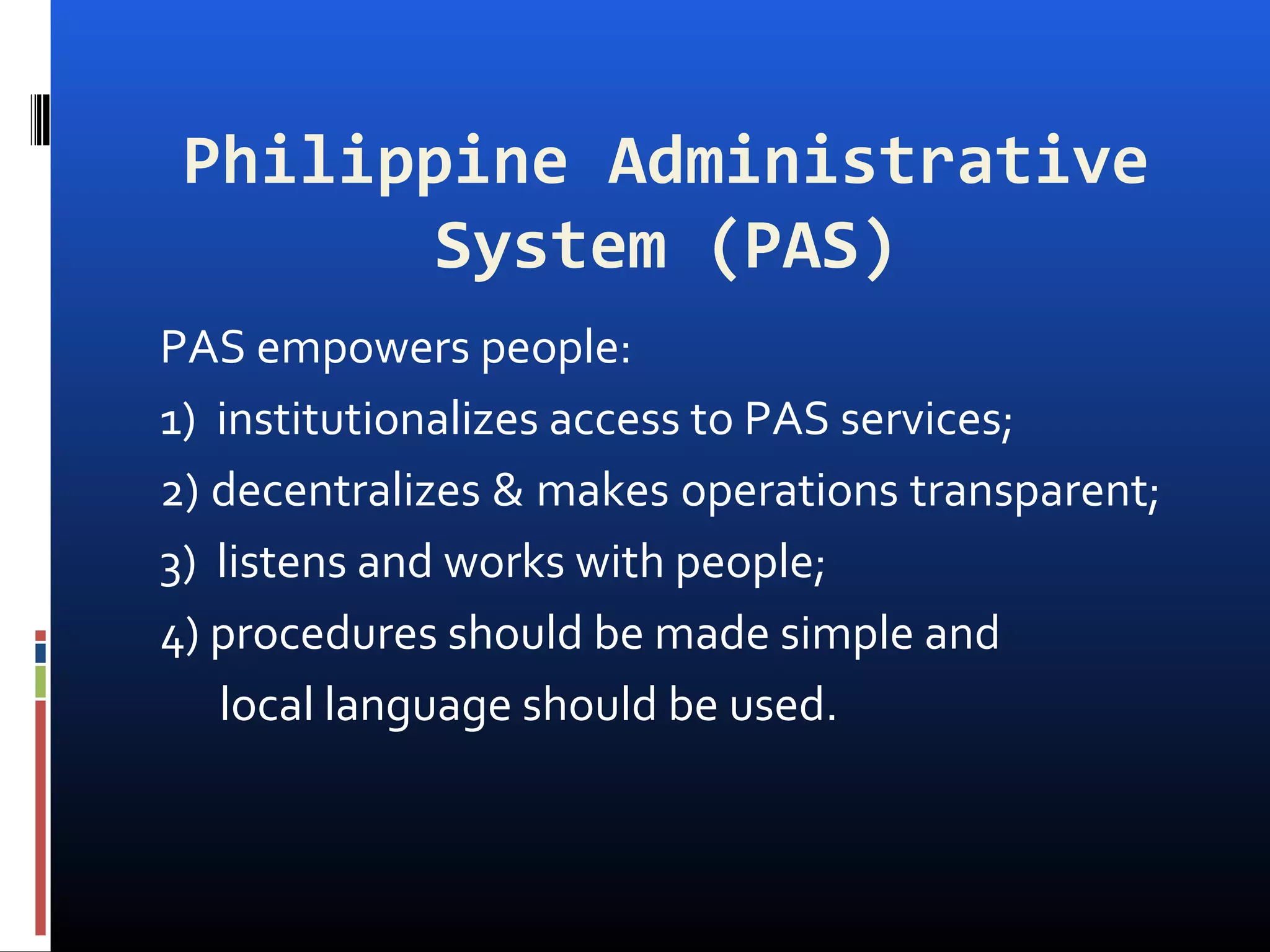 Philippine Administrative System (PAS)

PAS empowers people:

1) institutionalizes access to PAS services;

2) decentralizes & makes operations transparent;

3) listens and works with people;

4) procedures should be made simple and local language should be used.